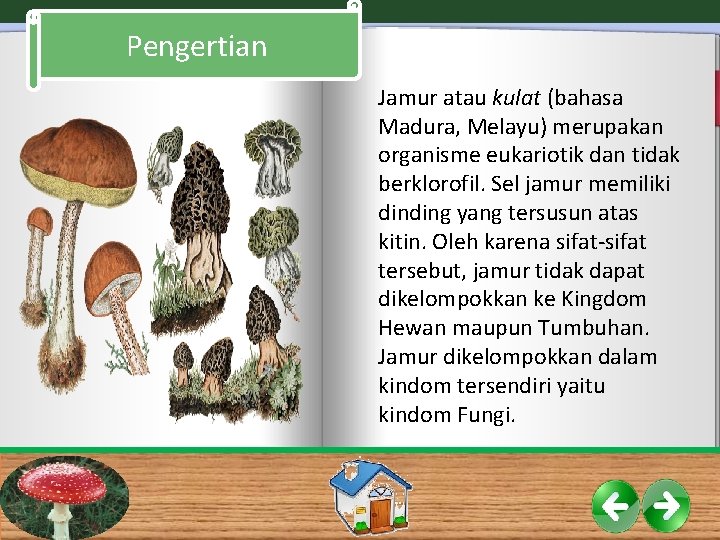 Pengertian

Jamur atau kulat (bahasa Madura, Melayu) merupakan organisme eukariotik dan tidak berklorofil. Sel jamur memiliki dinding yang tersusun atas kitin. Oleh karena sifat-sifat tersebut, jamur tidak dapat dikelompokkan ke Kingdom Hewan maupun Tumbuhan. Jamur dikelompokkan dalam kindom tersendiri yaitu kindom Fungi.